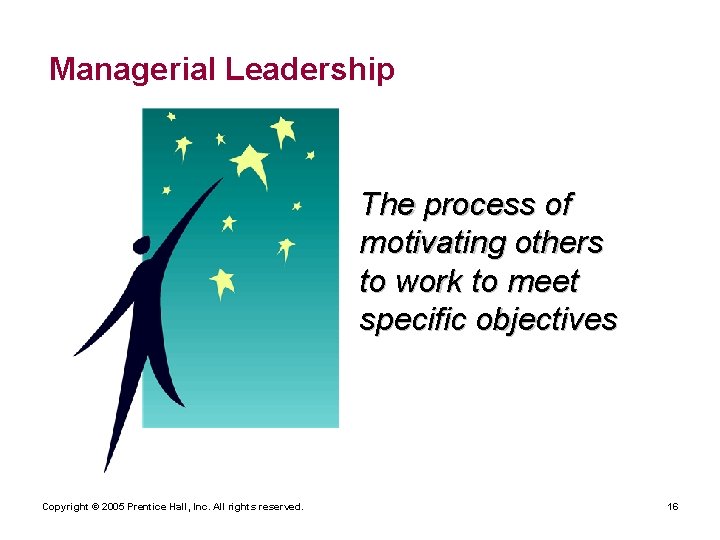 Managerial Leadership

The process of motivating others to work to meet specific objectives

Copyright © 2005 Prentice Hall, Inc. All rights reserved.

16